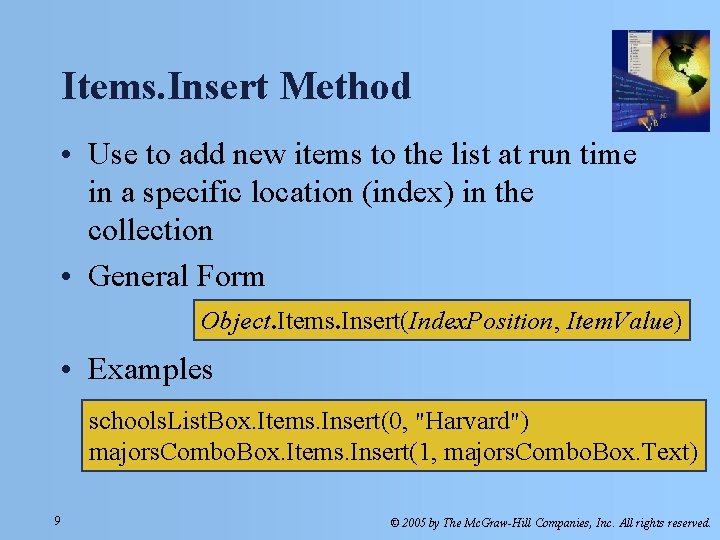 Items.Insert Method

• Use to add new items to the list at run time in a specific location (index) in the collection

• General Form

Object.Items.Insert(IndexPosition, ItemValue)

• Examples

schoolsListBox.Items.Insert(0, "Harvard")
majorsComboBox.Items.Insert(1, majorsComboBox.Text)

9

© 2005 by The McGraw-Hill Companies, Inc. All rights reserved.